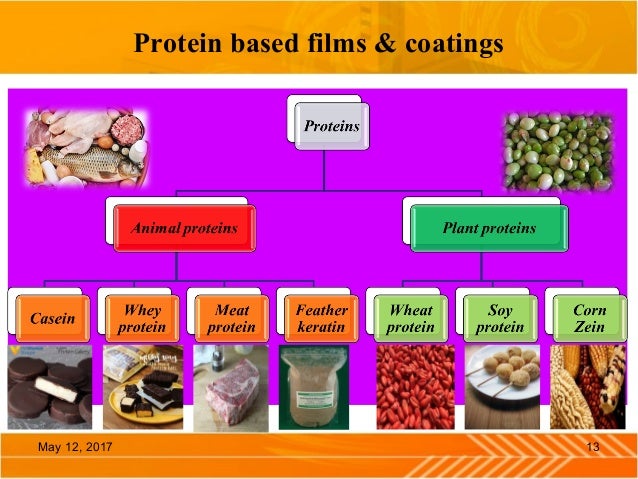 Protein based films & coatings

Proteins

Animal proteins

Plant proteins

Casein

Whey protein

Meat protein

Feather keratin

Wheat protein

Soy protein

Corn Zein

May 12, 2017

13